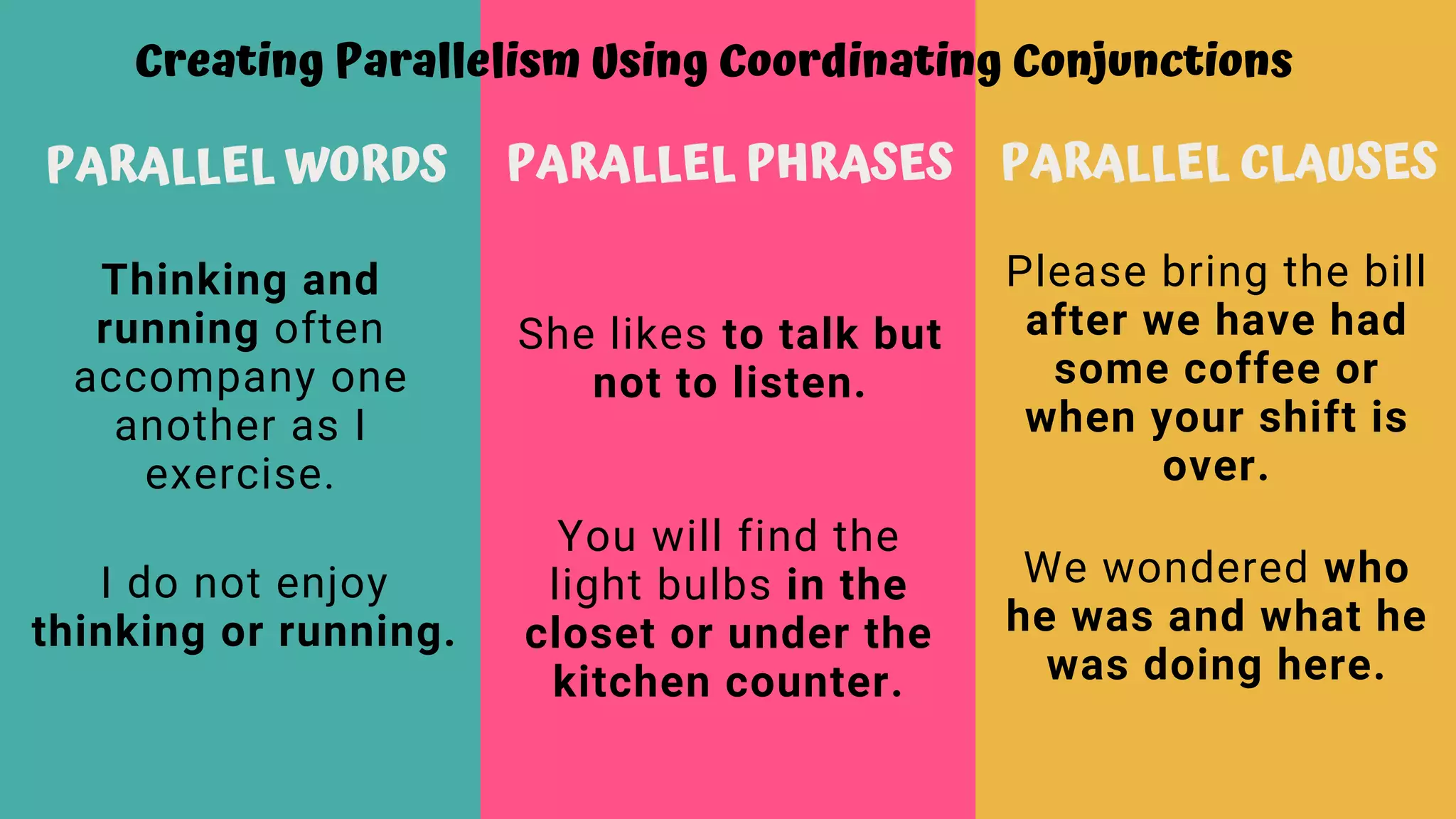 Creating Parallelism Using Coordinating Conjunctions

PARALLEL WORDS

Thinking and running often accompany one another as I exercise.

I do not enjoy thinking or running.

PARALLEL PHRASES

She likes to talk but not to listen.

You will find the light bulbs in the closet or under the kitchen counter.

PARALLEL CLAUSES

Please bring the bill after we have had some coffee or when your shift is over.

We wondered who he was and what he was doing here.